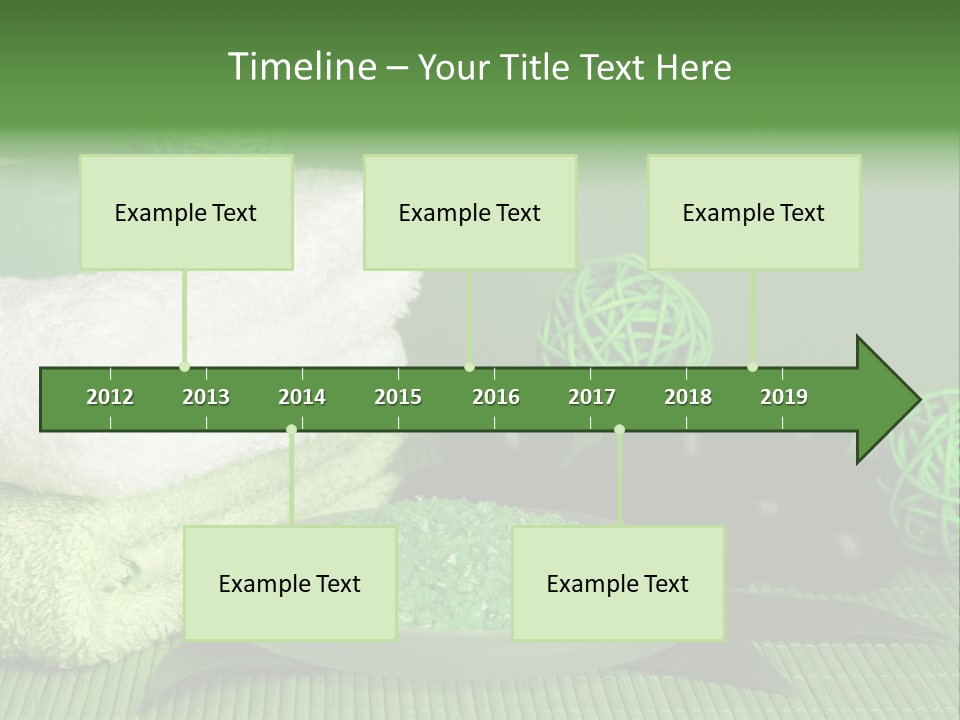 Timeline – Your Title Text Here

Example Text

Example Text

Example Text

2012 2013 2014 2015 2016 2017 2018 2019

Example Text

Example Text